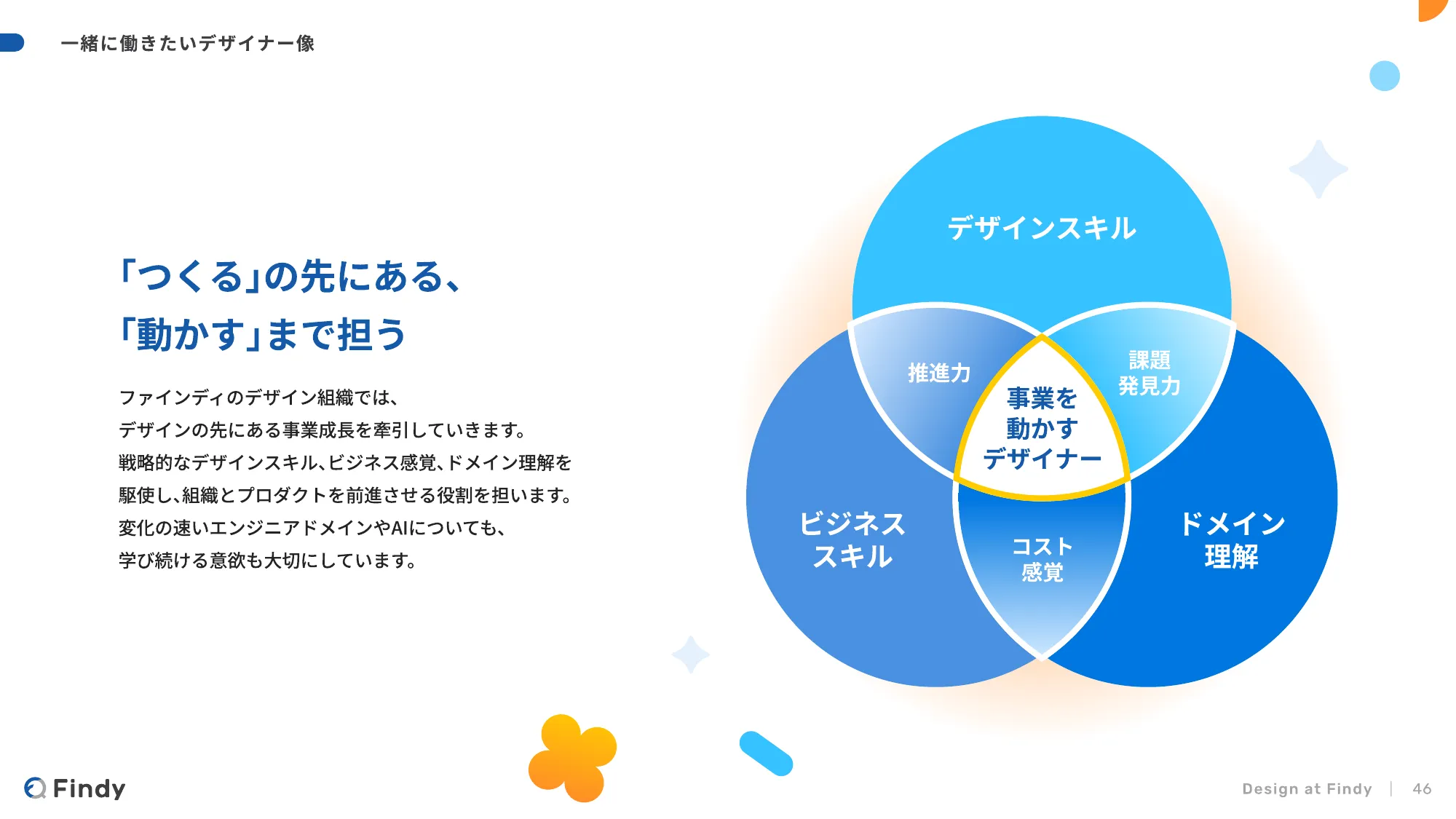 一緒に働きたいデザイナー像

「つくる」の先にある、
「動かす」まで担う

ファインディのデザイン組織では、
デザインの先にある事業成長を牽引していきます。
戦略的なデザインスキル、ビジネス感覚、ドメイン理解を
駆使し、組織とプロダクトを前進させる役割を担います。
変化の速いエンジニアドメインやAIについても、
学び続ける意欲も大切にしています。

デザインスキル

推進力

課題
発見力

事業を
動かす
デザイナー

ビジネス
スキル

コスト
感覚

ドメイン
理解

Findy

Design at Findy | 46